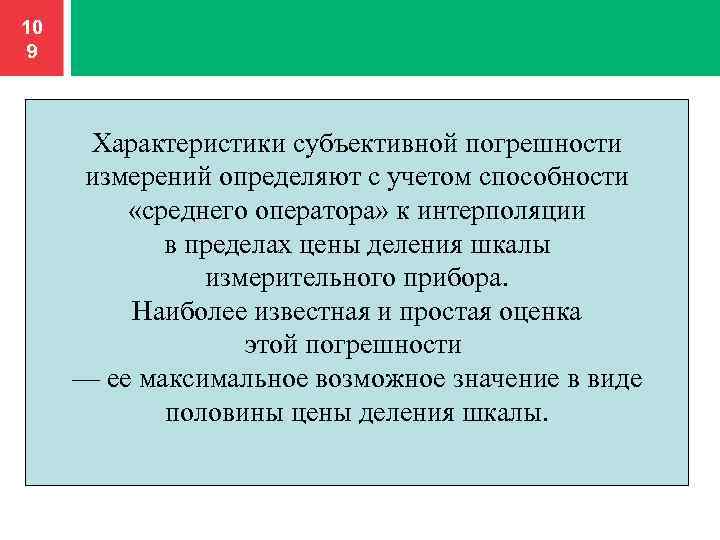 10
9

Характеристики субъективной погрешности измерений определяют с учетом способности «среднего оператора» к интерполяции в пределах цены деления шкалы измерительного прибора.
Наиболее известная и простая оценка этой погрешности
— ее максимальное возможное значение в виде половины цены деления шкалы.